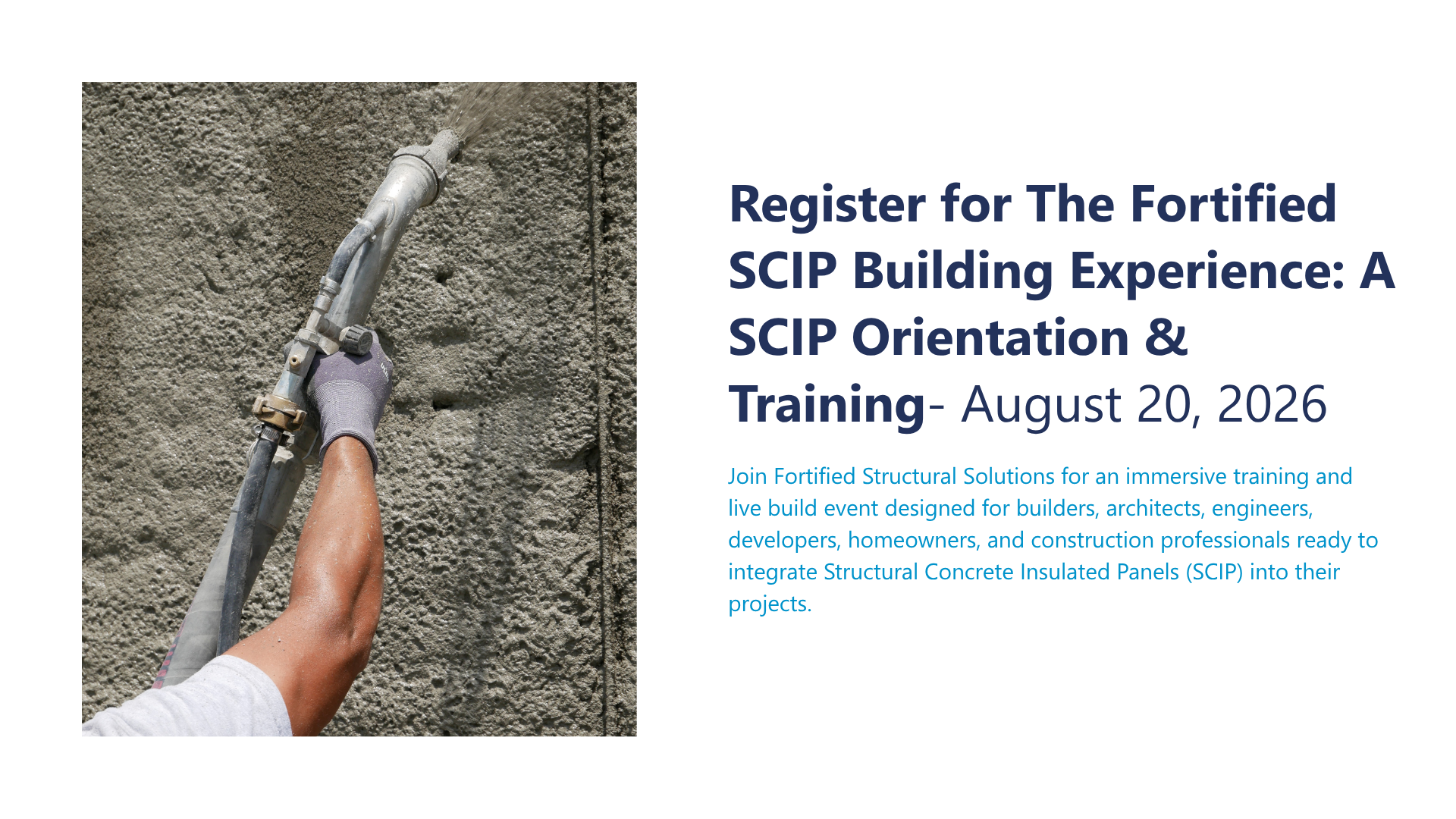 Register for The Fortified SCIP Building Experience: A SCIP Orientation & Training- August 20, 2026

Join Fortified Structural Solutions for an immersive training and live build event designed for builders, architects, engineers, developers, homeowners, and construction professionals ready to integrate Structural Concrete Insulated Panels (SCIP) into their projects.